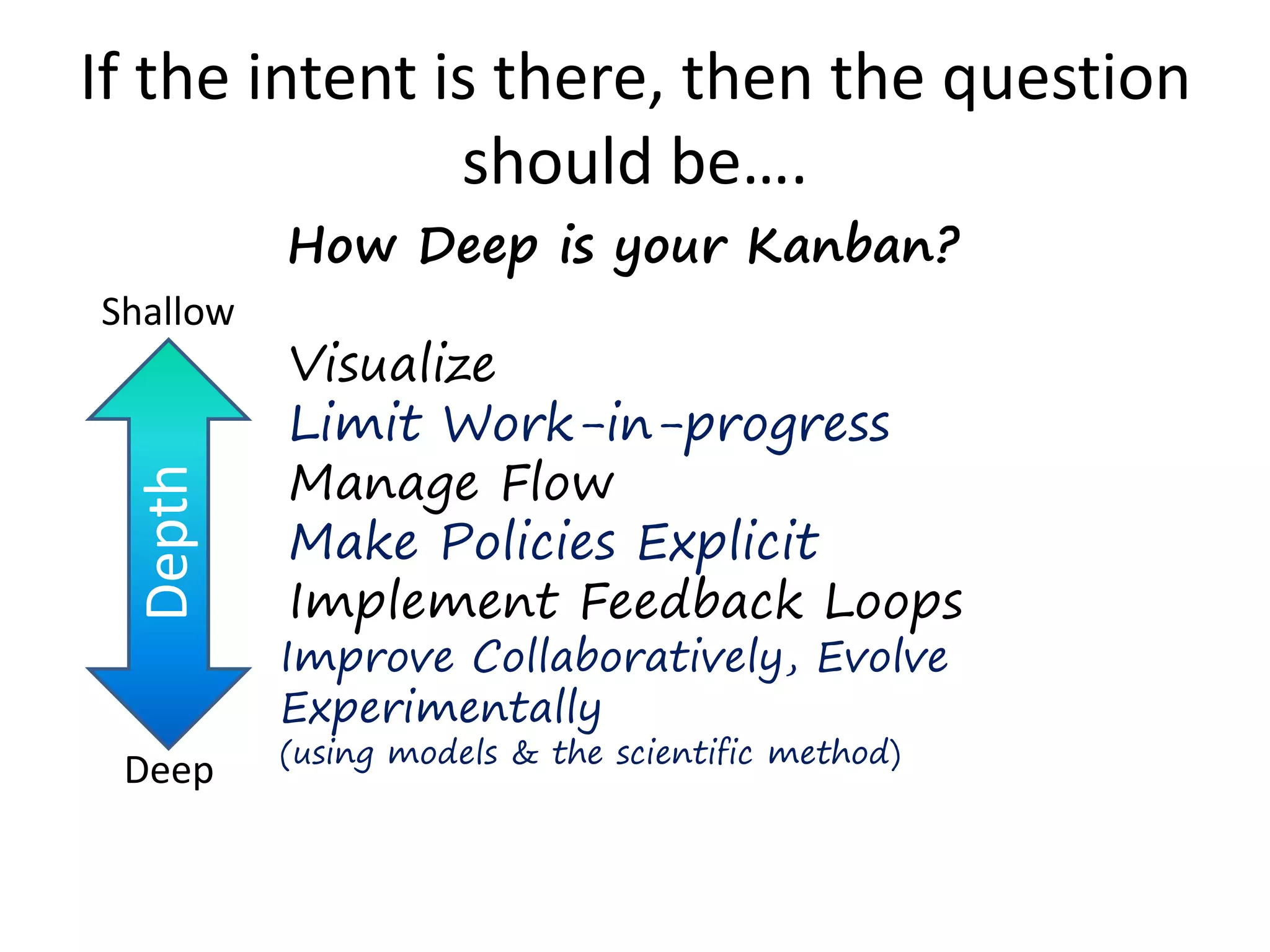 If the intent is there, then the question should be….

How Deep is your Kanban?

Shallow

Depth

Deep

Visualize
Limit Work-in-progress
Manage Flow
Make Policies Explicit
Implement Feedback Loops
Improve Collaboratively, Evolve Experimentally
(using models & the scientific method)